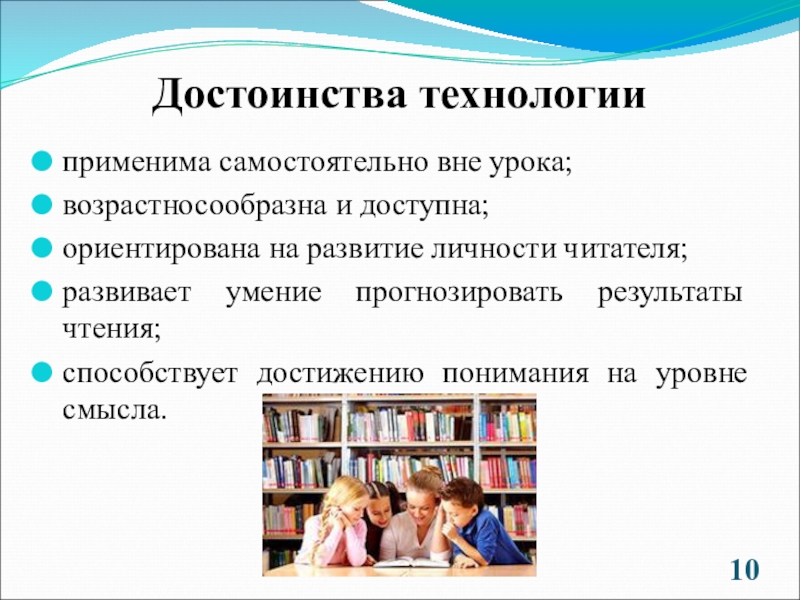 Достоинства технологии

применима самостоятельно вне урока;

возрастносообразна и доступна;

ориентирована на развитие личности читателя;

развивает умение прогнозировать результаты чтения;

способствует достижению понимания на уровне смысла.

10